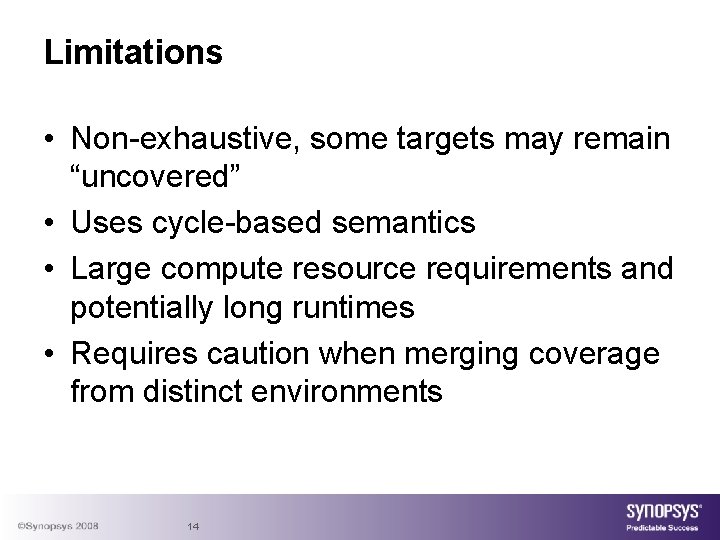 Limitations

• Non-exhaustive, some targets may remain “uncovered”
• Uses cycle-based semantics
• Large compute resource requirements and potentially long runtimes
• Requires caution when merging coverage from distinct environments

©Synopsys 2008 14

SYNOPSYS®
Predictable Success